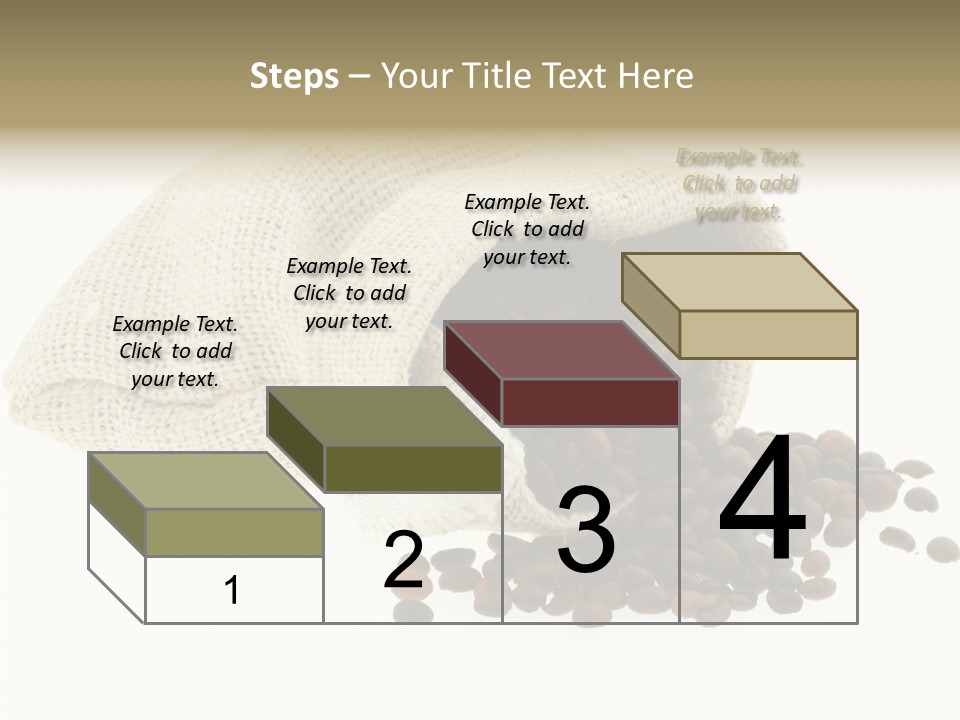 Steps – Your Title Text Here

Example Text. Click to add your text.

Example Text. Click to add your text.

Example Text. Click to add your text.

Example Text. Click to add your text.

1

2

3

4